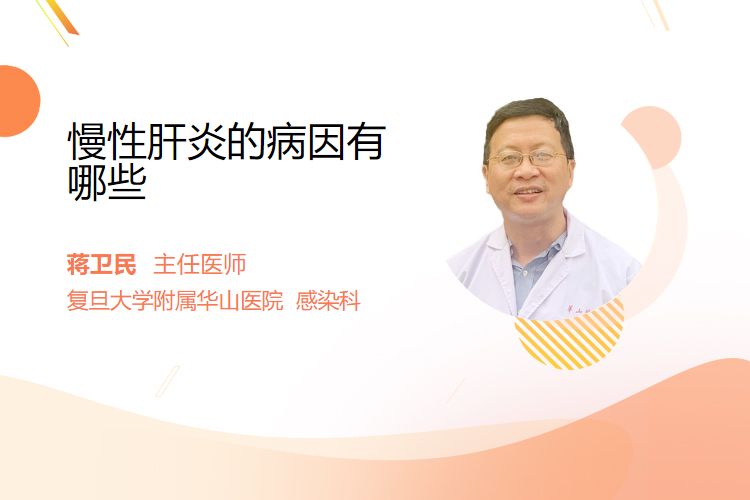 慢性肝炎的病因有哪些

蒋卫民 主任医师
复旦大学附属华山医院 感染科